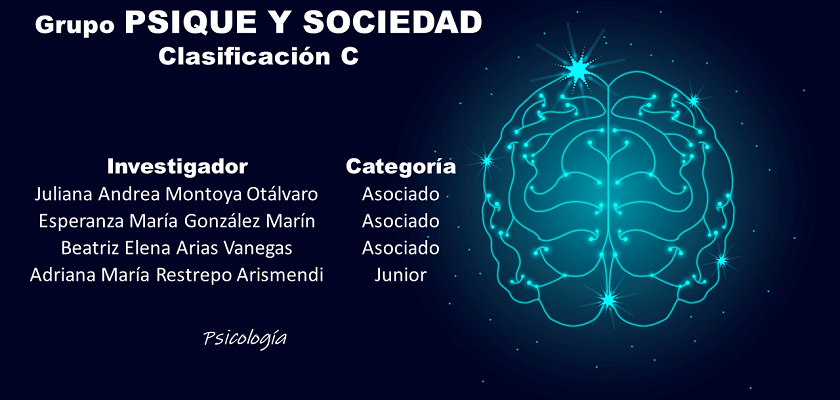 Grupo PSIQUE Y SOCIEDAD
Clasificación C

| Investigador | Categoría |
|---|---|
| Juliana Andrea Montoya Otálvaro | Asociado |
| Esperanza María González Marín | Asociado |
| Beatriz Elena Arias Vanegas | Asociado |
| Adriana María Restrepo Arismendi | Junior |

Psicología